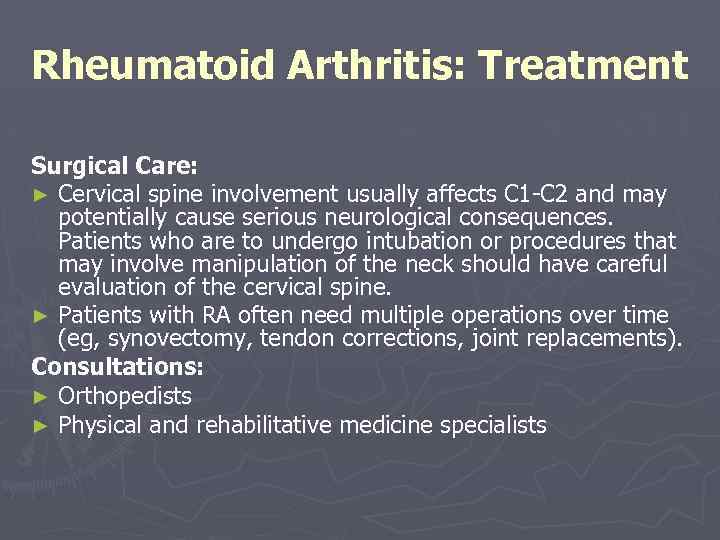 Rheumatoid Arthritis: Treatment

Surgical Care:

► Cervical spine involvement usually affects C1-C2 and may potentially cause serious neurological consequences. Patients who are to undergo intubation or procedures that may involve manipulation of the neck should have careful evaluation of the cervical spine.

► Patients with RA often need multiple operations over time (eg, synovectomy, tendon corrections, joint replacements).

Consultations:

► Orthopedists

► Physical and rehabilitative medicine specialists